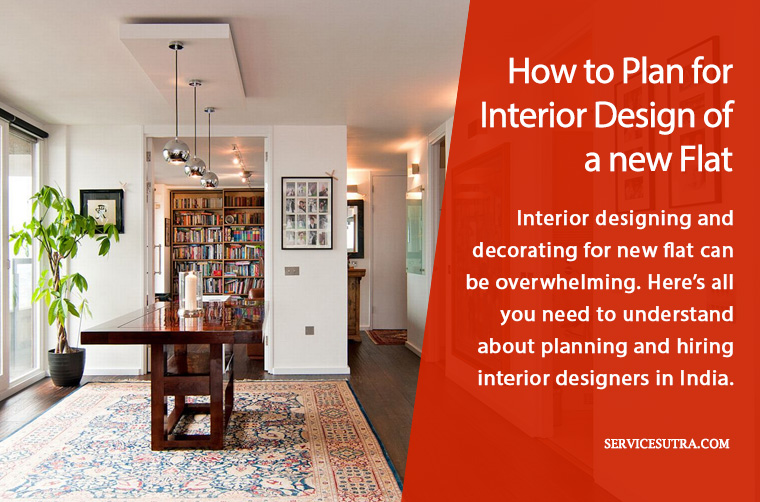 How to Plan for Interior Design of a new Flat

Interior designing and decorating for new flat can be overwhelming. Here's all you need to understand about planning and hiring interior designers in India.

SERVICESUTRA.COM